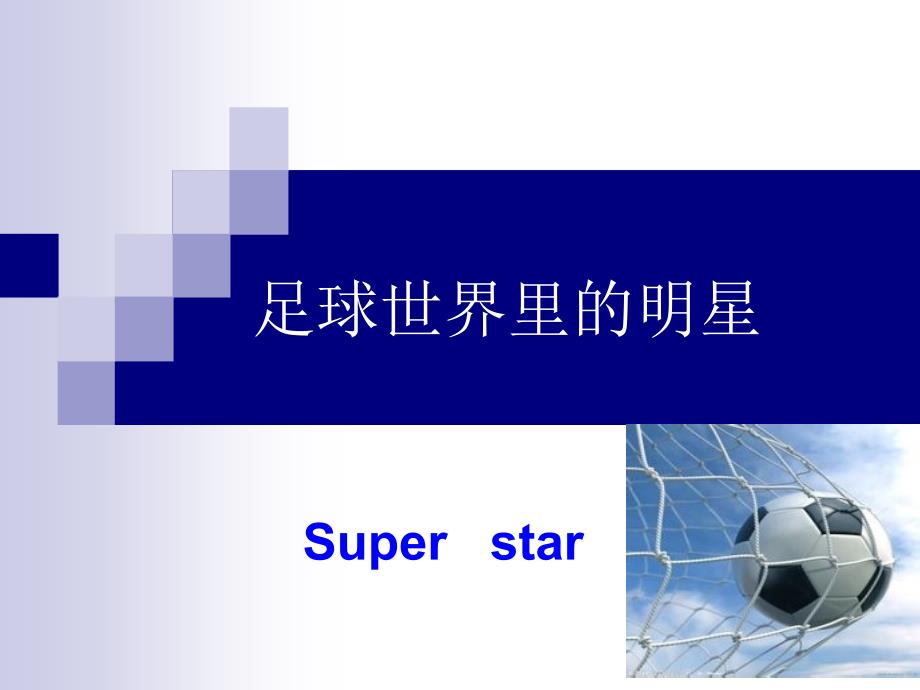 足球世界里的明星

Super star